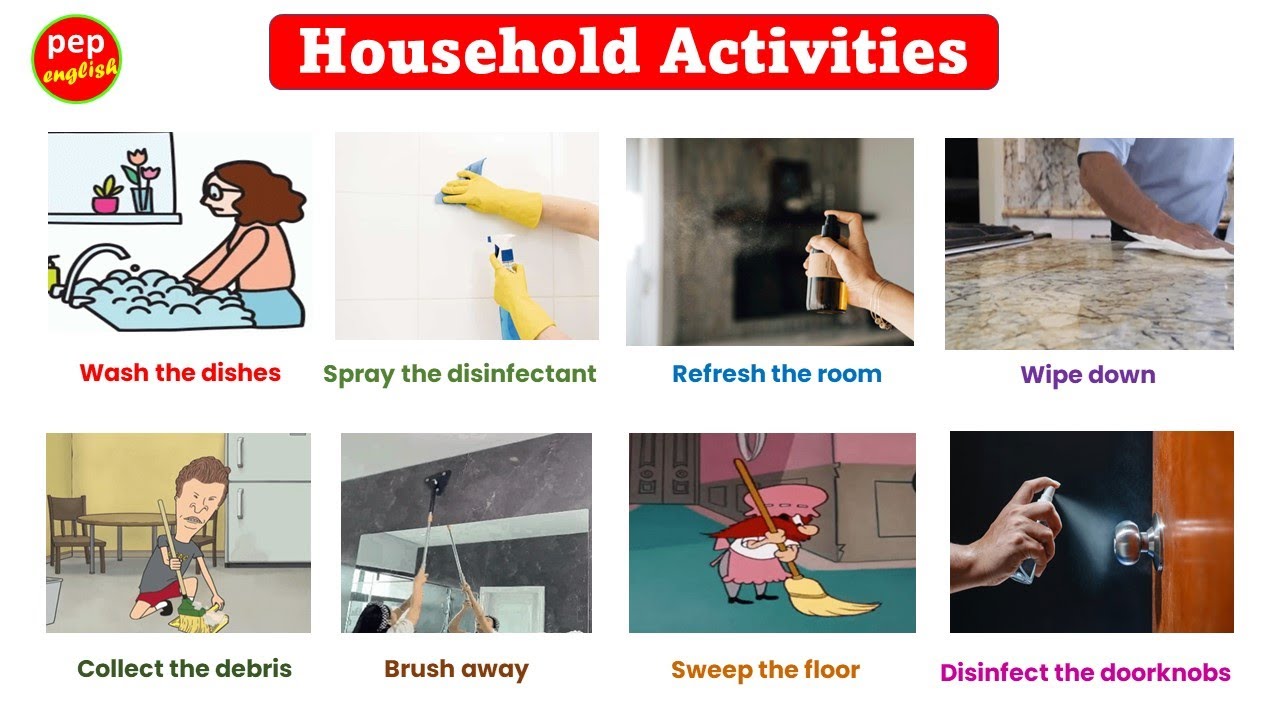 pep english

Household Activities

Wash the dishes

Spray the disinfectant

Refresh the room

Wipe down

Collect the debris

Brush away

Sweep the floor

Disinfect the doorknobs